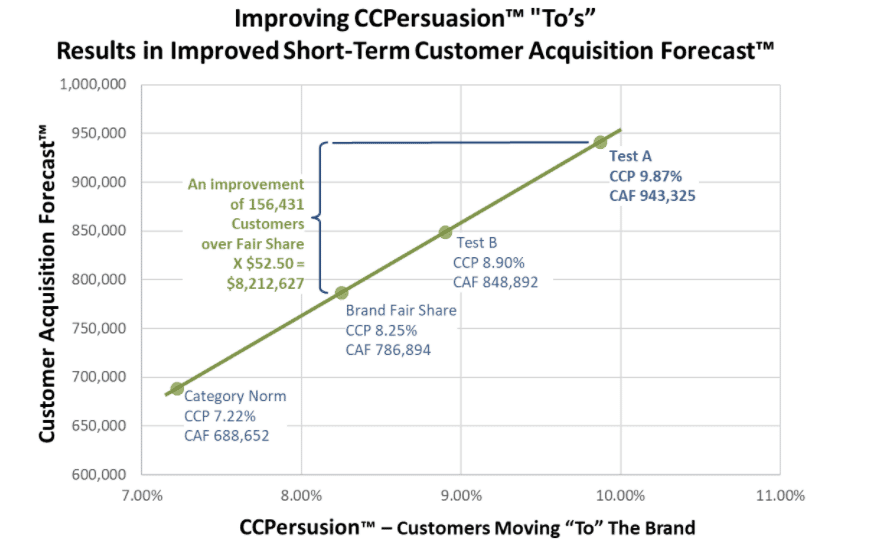 Improving CCPersuasion™ "To's"
Results in Improved Short-Term Customer Acquisition Forecast™

Customer Acquisition Forecast™

1,000,000
950,000
900,000
850,000
800,000
750,000
700,000
650,000
600,000

An improvement of 156,431 Customers over Fair Share X $52.50 = $8,212,627

Test A
CCP 9.87%
CAF 943,325

Test B
CCP 8.90%
CAF 848,892

Brand Fair Share
CCP 8.25%
CAF 786,894

Category Norm
CCP 7.22%
CAF 688,652

7.00%
8.00%
9.00%
10.00%
11.00%

CCPersusion™ – Customers Moving "To" The Brand